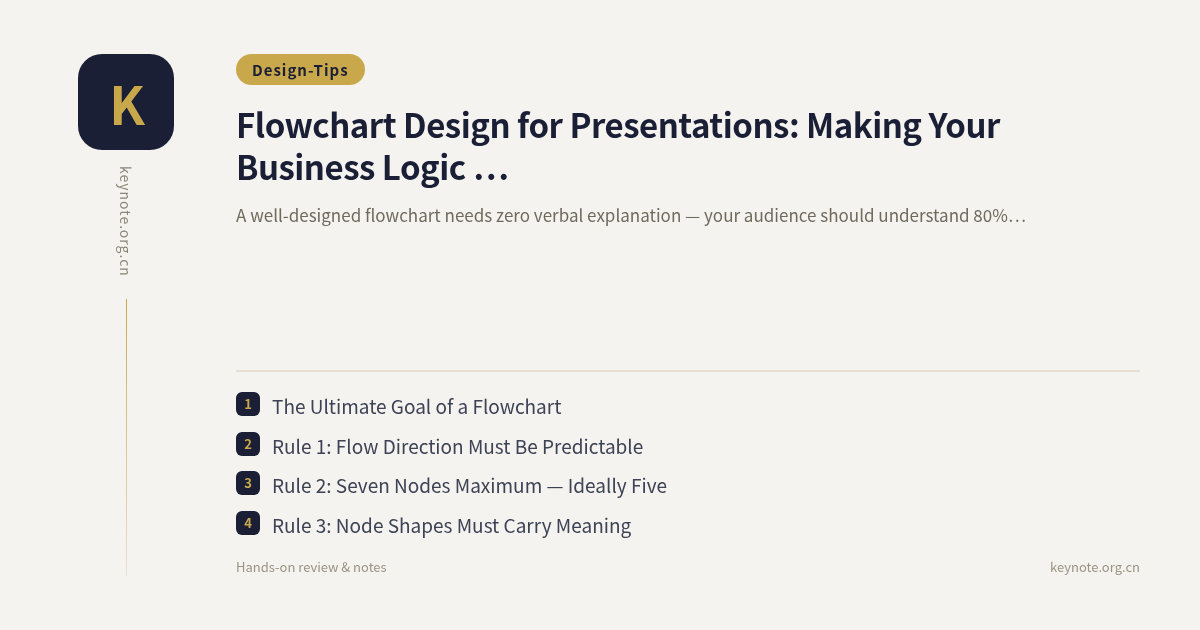 K

keynote.org.cn

Design-Tips

Flowchart Design for Presentations: Making Your Business Logic …

A well-designed flowchart needs zero verbal explanation — your audience should understand 80%…

1 The Ultimate Goal of a Flowchart

2 Rule 1: Flow Direction Must Be Predictable

3 Rule 2: Seven Nodes Maximum — Ideally Five

4 Rule 3: Node Shapes Must Carry Meaning

Hands-on review & notes

keynote.org.cn